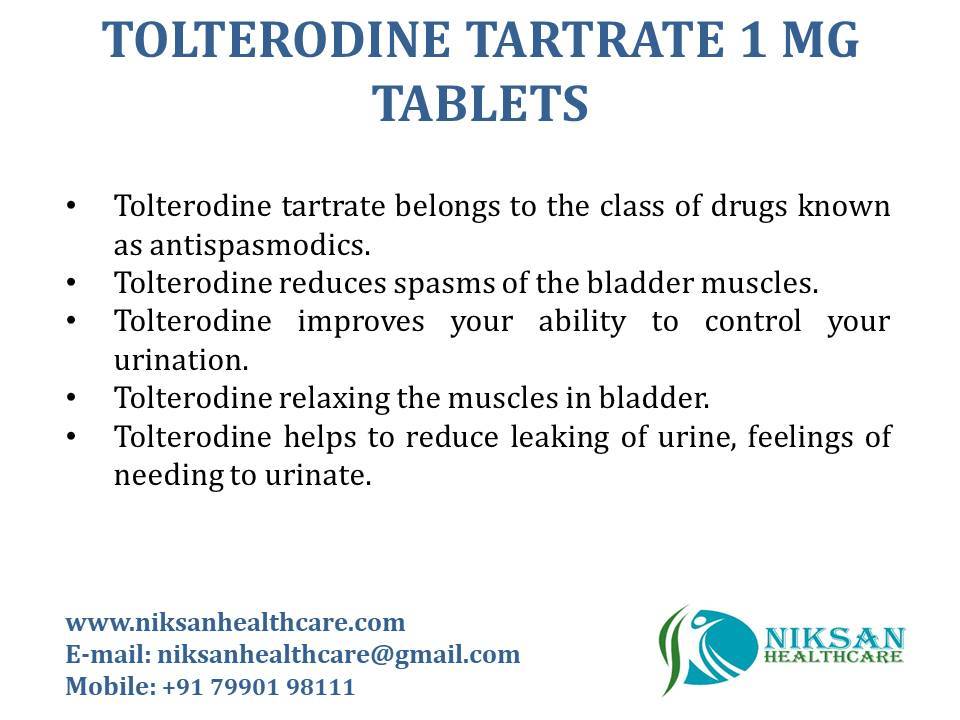 TOLTERODINE TARTRATE 1 MG TABLETS

• Tolterodine tartrate belongs to the class of drugs known as antispasmodics.
• Tolterodine reduces spasms of the bladder muscles.
• Tolterodine improves your ability to control your urination.
• Tolterodine relaxing the muscles in bladder.
• Tolterodine helps to reduce leaking of urine, feelings of needing to urinate.

www.niksanhealthcare.com
E-mail: niksanhealthcare@gmail.com
Mobile: +91 79901 98111

NIKSAN
HEALTHCARE